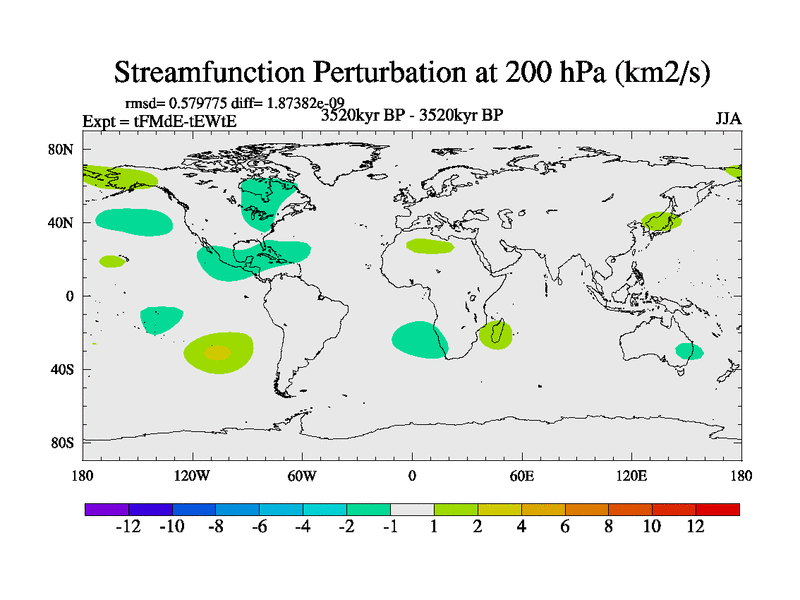 Streamfunction Perturbation at 200 hPa (km2/s)

rmsd= 0.579775 diff= 1.87382e-09

Expt = tFMdE-tEWtE

3520kyr BP - 3520kyr BP

JJA

80N
40N
0
40S
80S

180 120W 60W 0 60E 120E 180

-12 -10 -8 -6 -4 -2 -1 1 2 4 6 8 10 12